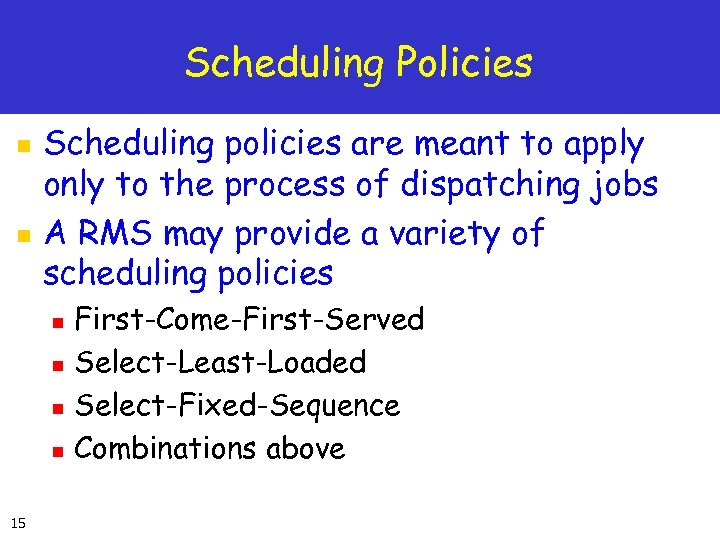 Scheduling Policies

- Scheduling policies are meant to apply only to the process of dispatching jobs
- A RMS may provide a variety of scheduling policies
  - First-Come-First-Served
  - Select-Least-Loaded
  - Select-Fixed-Sequence
  - Combinations above

15